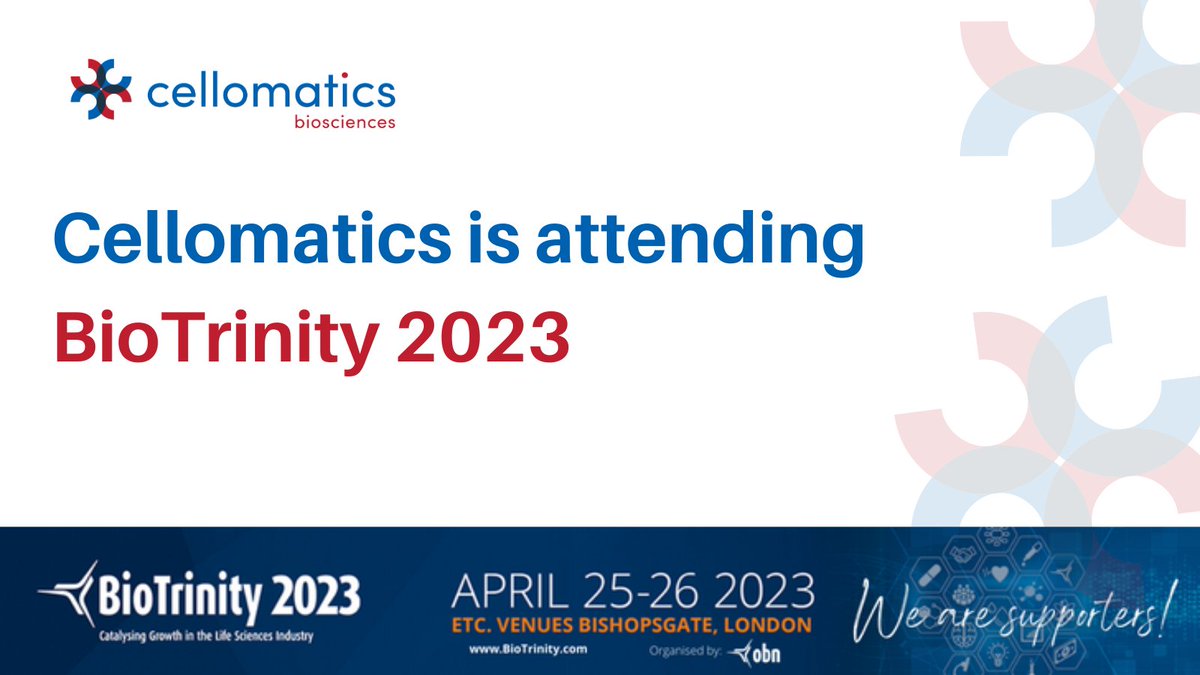 cellomatics
biosciences

Cellomatics is attending
BioTrinity 2023

BioTrinity 2023
Catalysing Growth in the Life Sciences Industry

APRIL 25-26 2023
ETC. VENUES BISHOPSGATE, LONDON
www.BioTrinity.com
Organised by: obn

We are supporters!